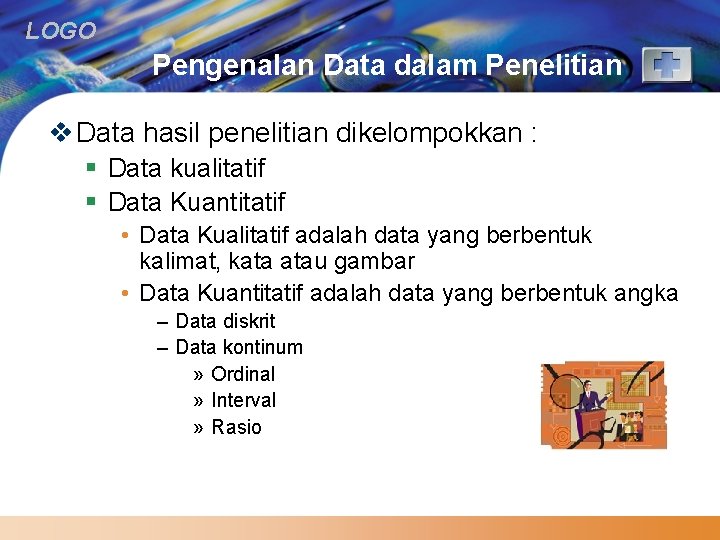 LOGO

Pengenalan Data dalam Penelitian

❖ Data hasil penelitian dikelompokkan :
▪ Data kualitatif
▪ Data Kuantitatif
• Data Kualitatif adalah data yang berbentuk kalimat, kata atau gambar
• Data Kuantitatif adalah data yang berbentuk angka
– Data diskrit
– Data kontinum
» Ordinal
» Interval
» Rasio